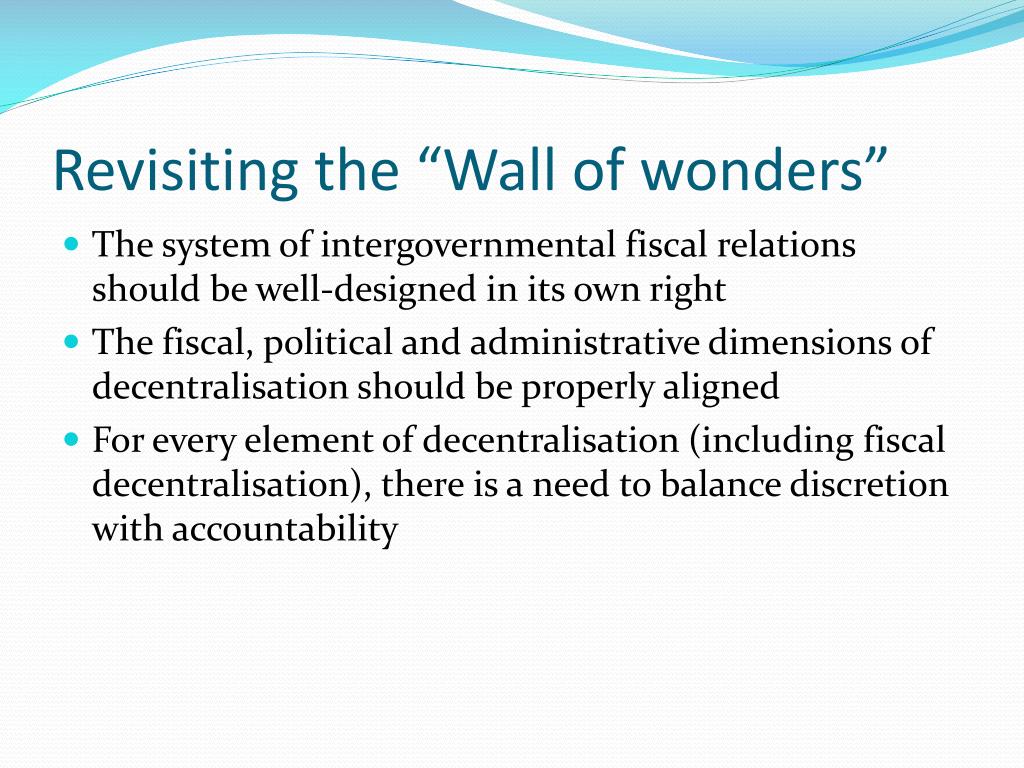 Revisiting the “Wall of wonders”

- The system of intergovernmental fiscal relations should be well-designed in its own right
- The fiscal, political and administrative dimensions of decentralisation should be properly aligned
- For every element of decentralisation (including fiscal decentralisation), there is a need to balance discretion with accountability